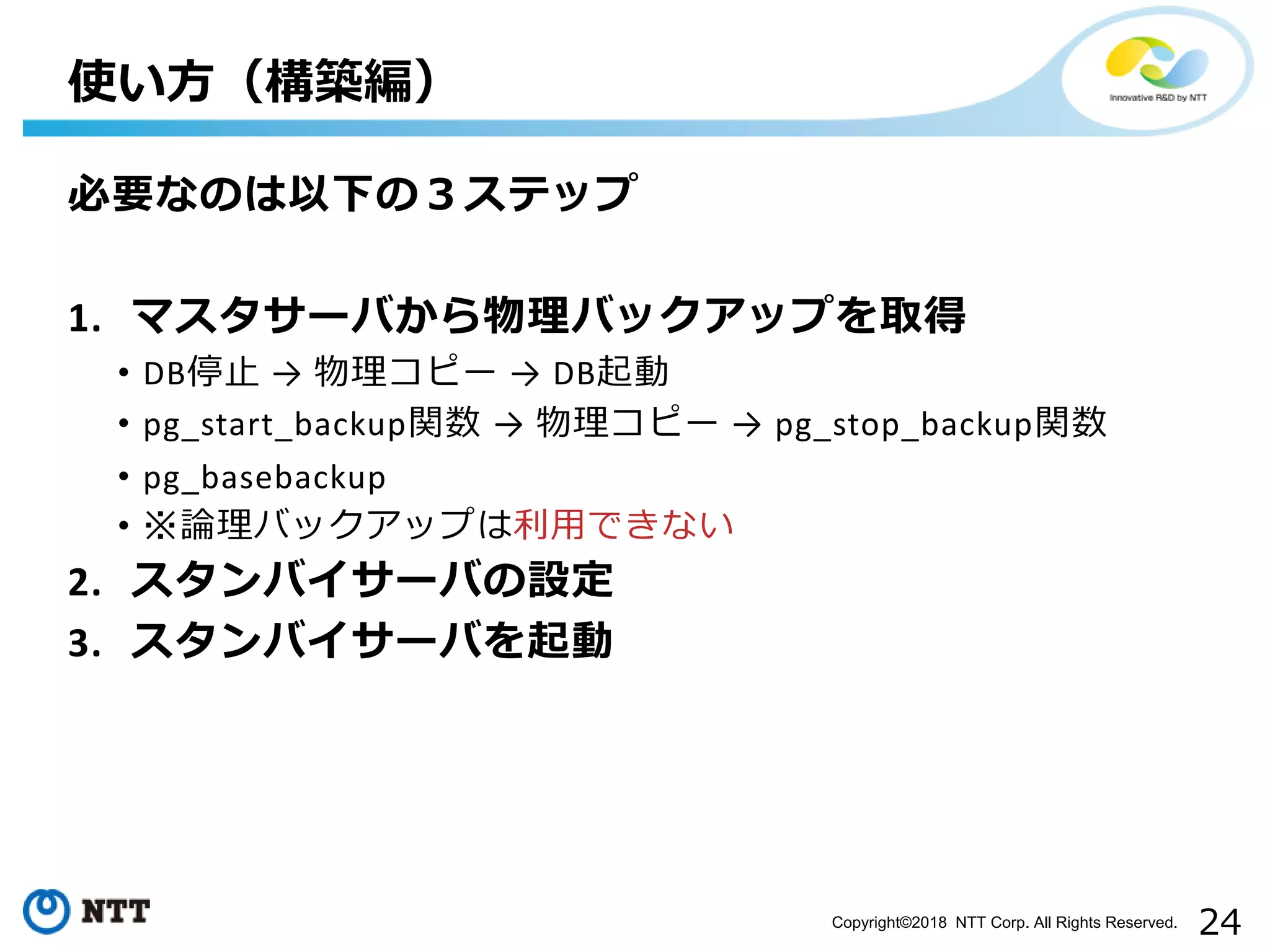 使い方（構築編）

Innovative R&D by NTT

必要なのは以下の３ステップ

1. マスタサーバから物理バックアップを取得
• DB停止 → 物理コピー → DB起動
• pg_start_backup関数 → 物理コピー → pg_stop_backup関数
• pg_basebackup
• ※論理バックアップは利用できない
2. スタンバイサーバの設定
3. スタンバイサーバを起動

NTT

Copyright©2018 NTT Corp. All Rights Reserved. 24